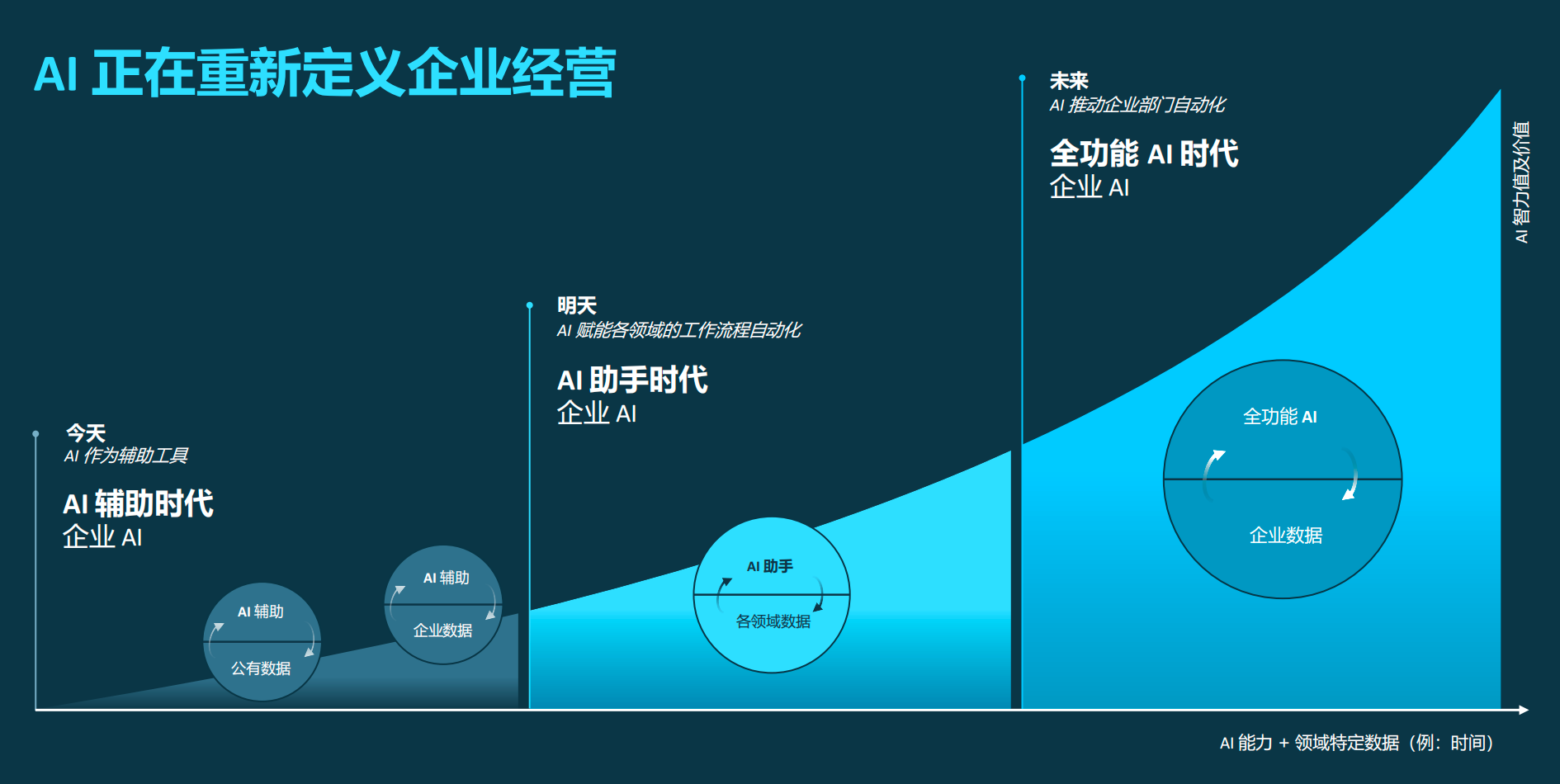 AI 正在重新定义企业经营

今天
AI 作为辅助工具

AI 辅助时代
企业 AI

AI 辅助
公有数据

AI 辅助
企业数据

明天
AI 赋能各领域的工作流程自动化

AI 助手时代
企业 AI

AI 助手
各领域数据

未来
AI 推动企业部门自动化

全功能 AI 时代
企业 AI

全功能 AI
企业数据

AI 智力值及价值

AI 能力 + 领域特定数据（例：时间）